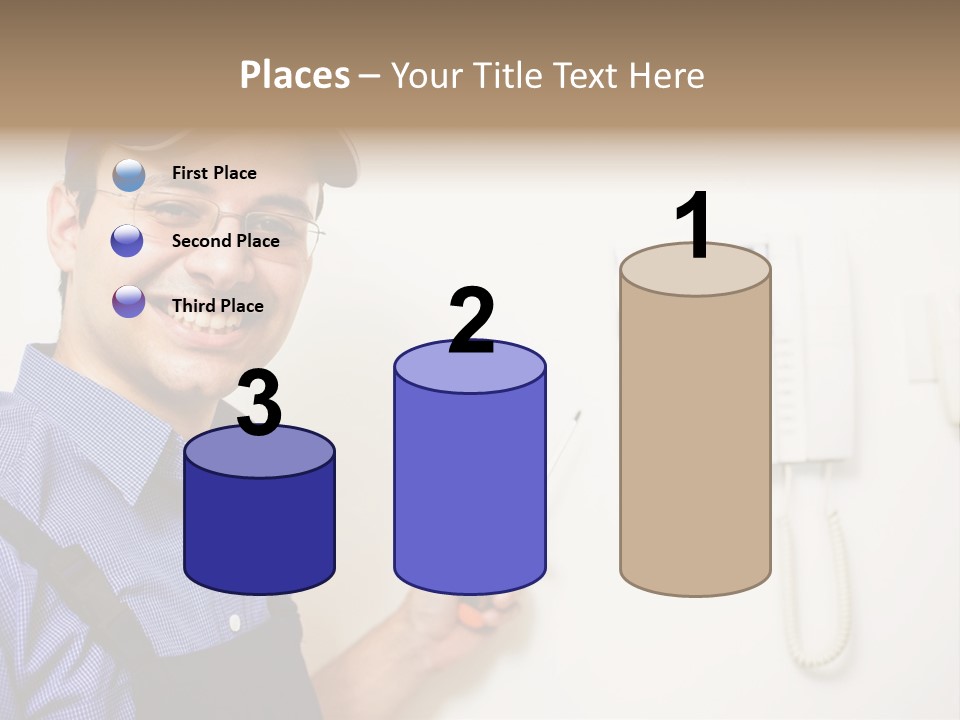 Places – Your Title Text Here

First Place

Second Place

Third Place

3

2

1